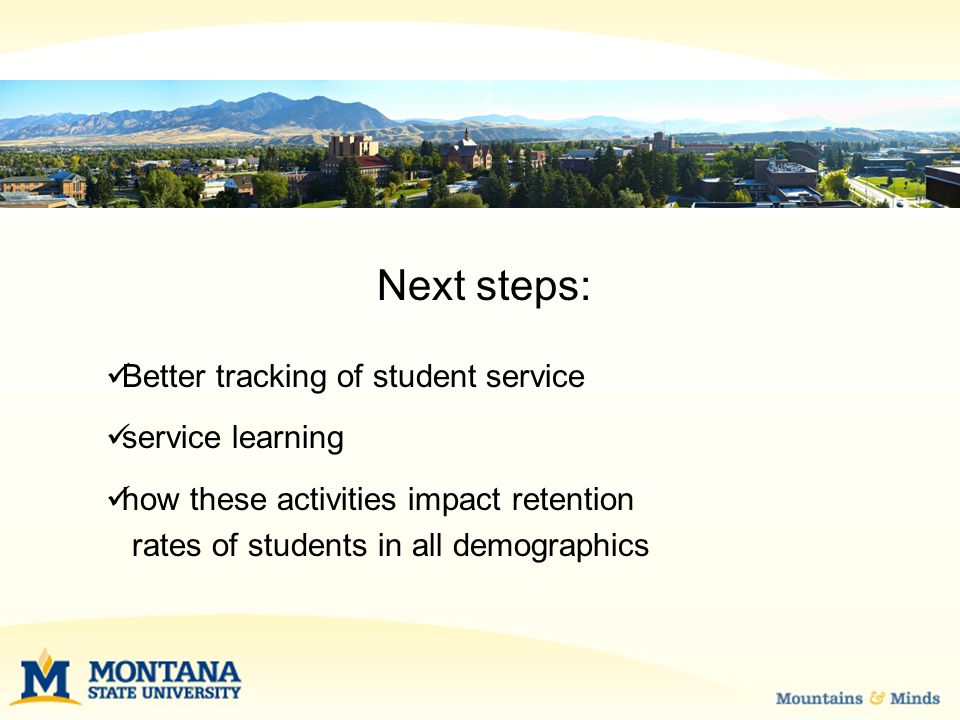 Next steps:

✓Better tracking of student service

✓service learning

✓how these activities impact retention rates of students in all demographics

M MONTANA STATE UNIVERSITY

Mountains & Minds